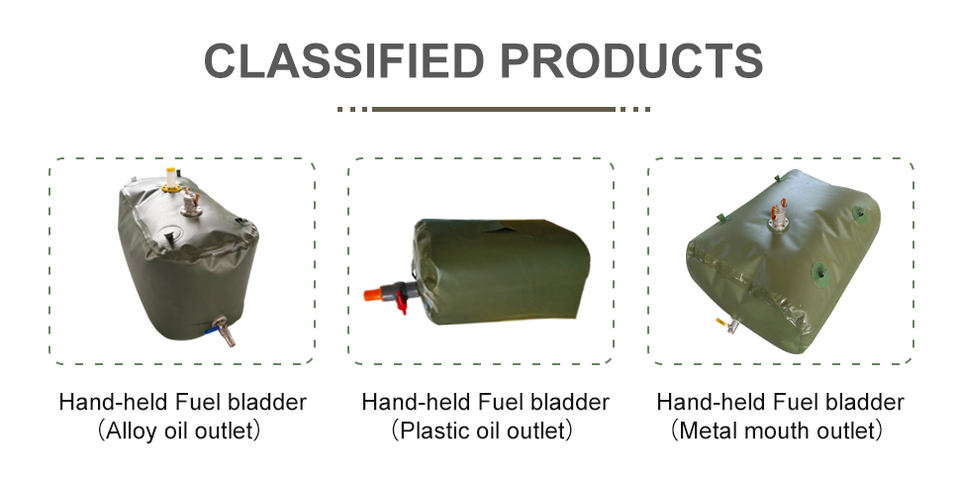 CLASSIFIED PRODUCTS

Hand-held Fuel bladder
（Alloy oil outlet）

Hand-held Fuel bladder
（Plastic oil outlet）

Hand-held Fuel bladder
（Metal mouth outlet）